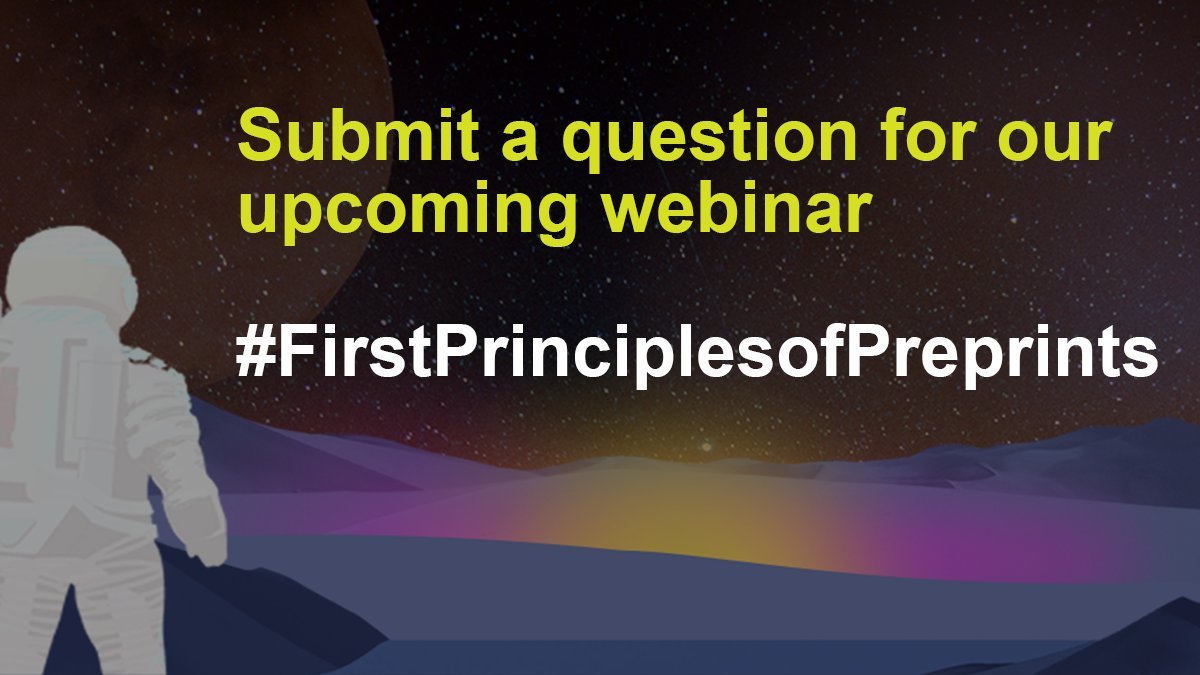 Submit a question for our upcoming webinar

#FirstPrinciplesofPreprints